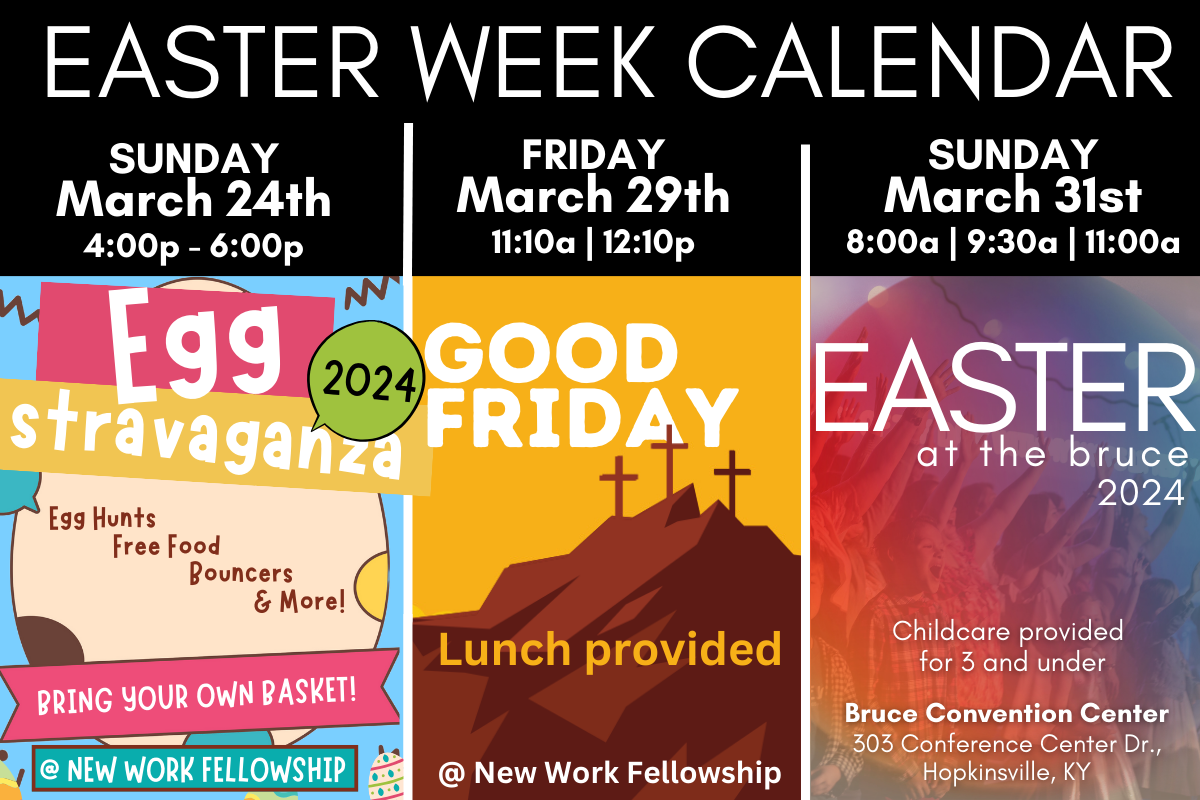 EASTER WEEK CALENDAR

SUNDAY
March 24th
4:00p - 6:00p

Egg stravaganza
2024
Egg Hunts
Free Food
Bouncers
& More!
BRING YOUR OWN BASKET!
@ NEW WORK FELLOWSHIP

FRIDAY
March 29th
11:10a | 12:10p

GOOD FRIDAY
Lunch provided
@ New Work Fellowship

SUNDAY
March 31st
8:00a | 9:30a | 11:00a

EASTER
at the bruce
2024
Childcare provided for 3 and under
Bruce Convention Center
303 Conference Center Dr., Hopkinsville, KY